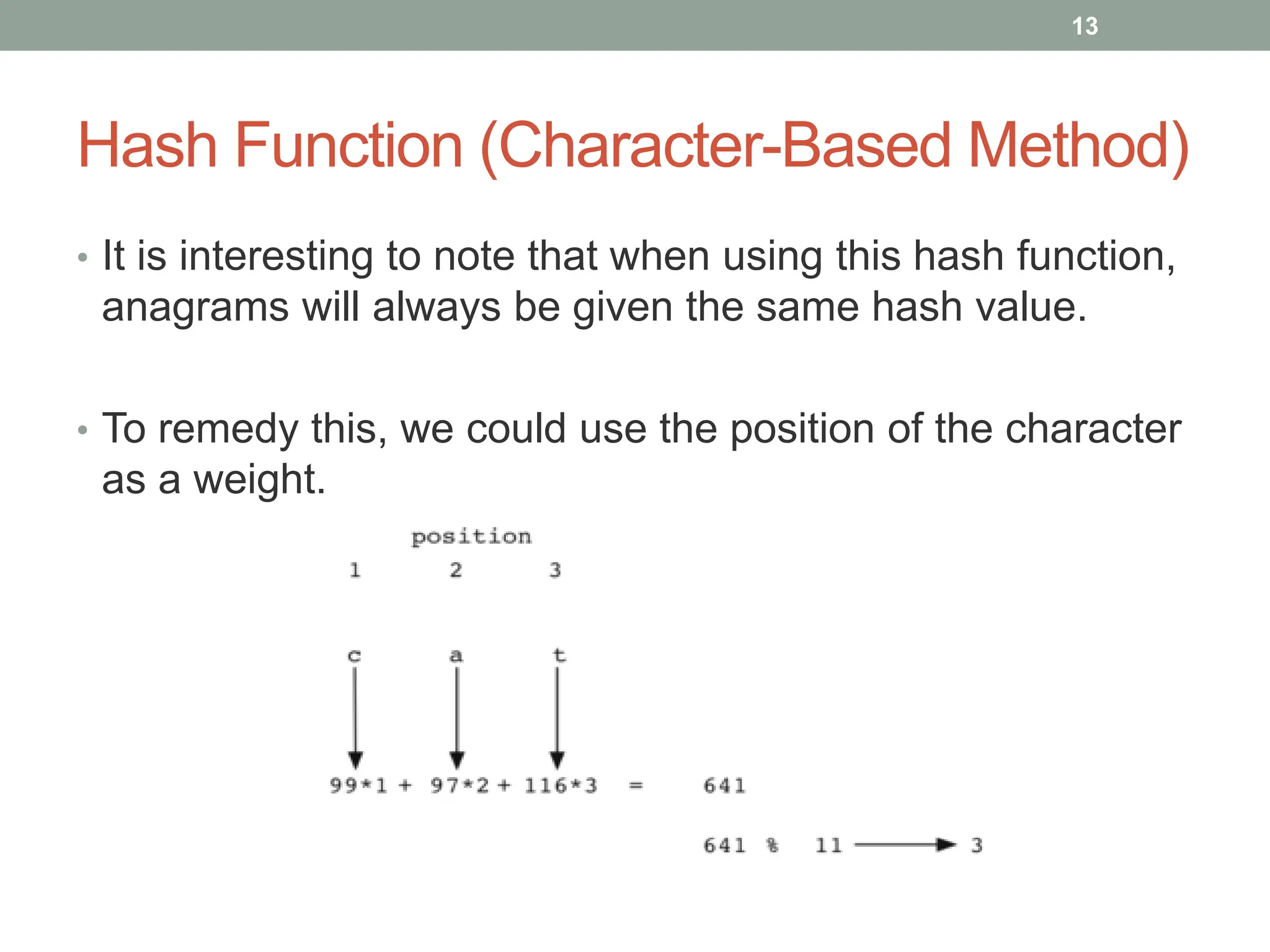 13

Hash Function (Character-Based Method)

• It is interesting to note that when using this hash function, anagrams will always be given the same hash value.

• To remedy this, we could use the position of the character as a weight.

position

1 2 3

c a t

99*1 + 97*2 + 116*3 = 641

641 % 11 → 3